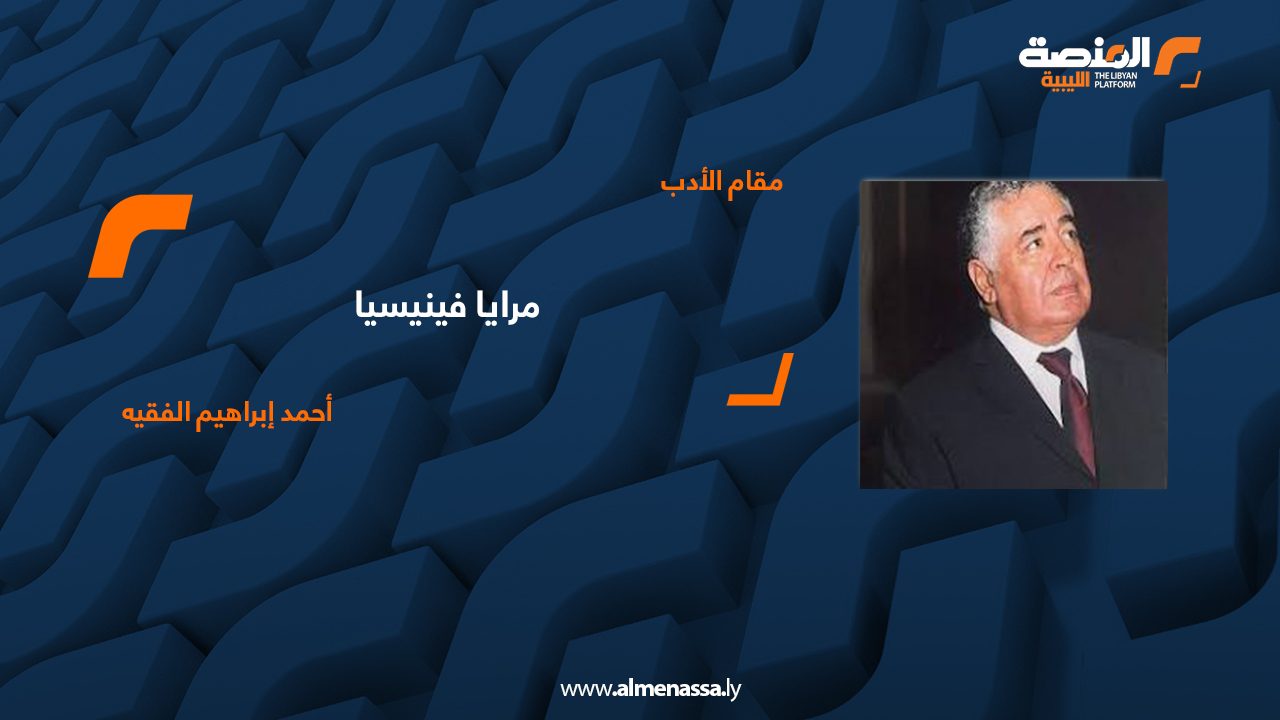 المنصة الليبية
THE LIBYAN PLATFORM

مقام الأدب

مرايا فينيسيا

أحمد إبراهيم الفقيه

www.almenassa.ly